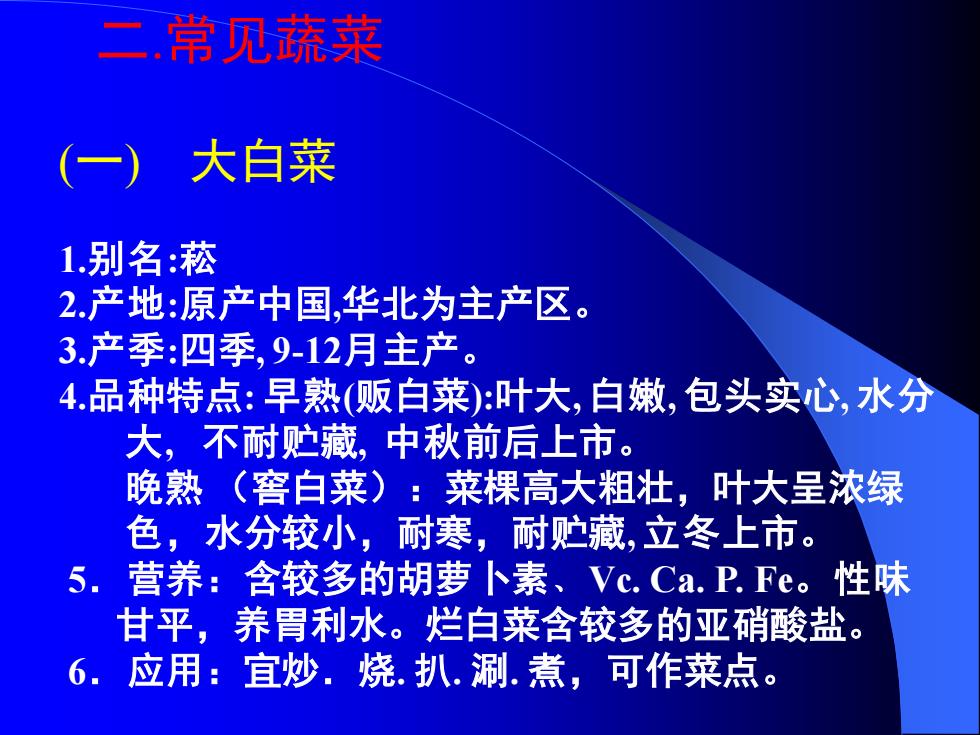 二.常见蔬菜

(一)　大白菜

1.别名:菘
2.产地:原产中国,华北为主产区。
3.产季:四季, 9-12月主产。
4.品种特点: 早熟(贩白菜):叶大, 白嫩, 包头实心, 水分大, 不耐贮藏, 中秋前后上市。
晚熟（窖白菜）：菜棵高大粗壮，叶大呈浓绿色，水分较小，耐寒，耐贮藏, 立冬上市。
5．营养：含较多的胡萝卜素、Vc. Ca. P. Fe。性味甘平，养胃利水。烂白菜含较多的亚硝酸盐。
6．应用：宜炒．烧. 扒. 涮. 煮，可作菜点。